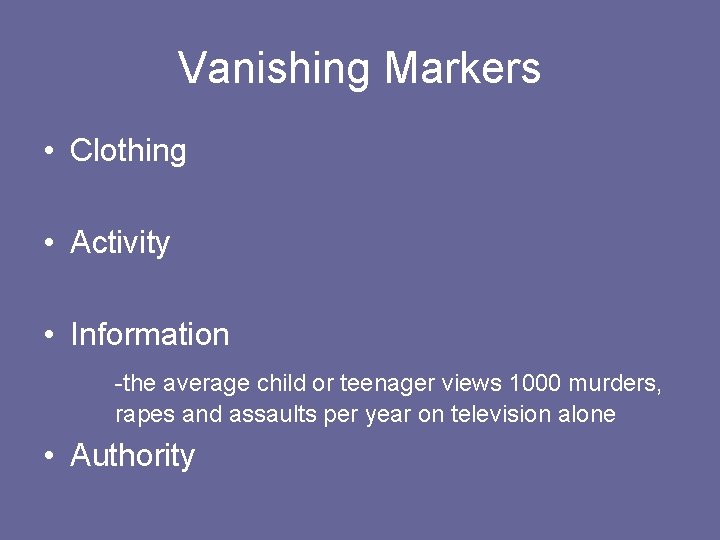 Vanishing Markers

• Clothing

• Activity

• Information

-the average child or teenager views 1000 murders, rapes and assaults per year on television alone

• Authority